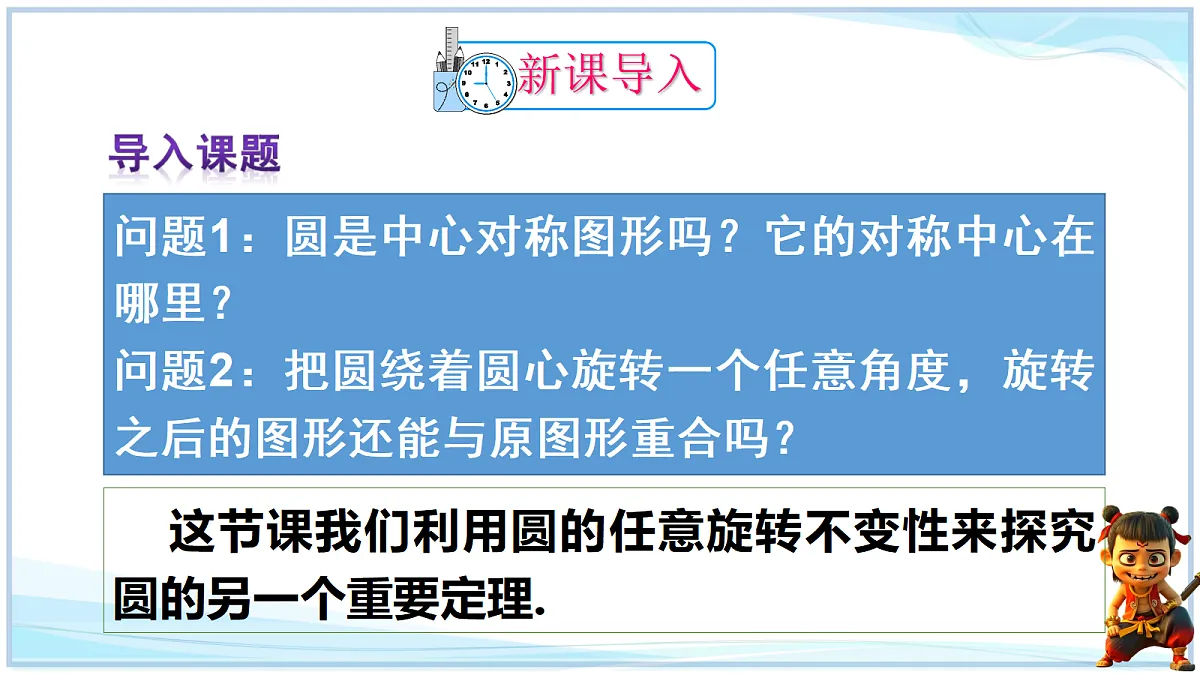 新课导入

导入课题

问题1：圆是中心对称图形吗？它的对称中心在哪里？
问题2：把圆绕着圆心旋转一个任意角度，旋转之后的图形还能与原图形重合吗？

这节课我们利用圆的任意旋转不变性来探究圆的另一个重要定理.